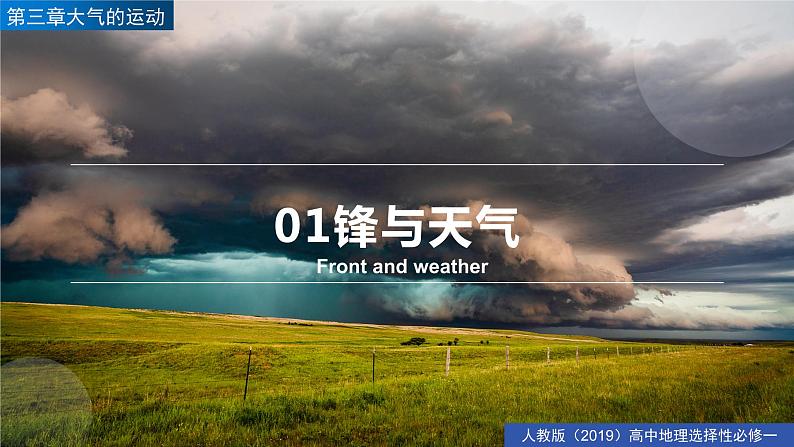 第三章大气的运动

01锋与天气

Front and weather

人教版（2019）高中地理选择性必修一